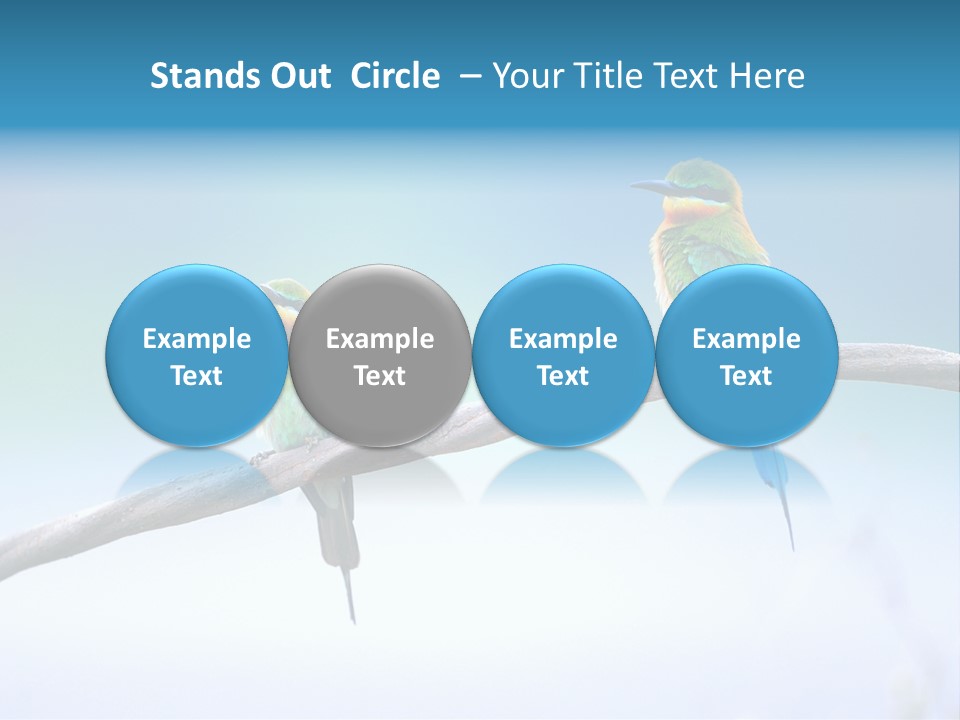 Stands Out Circle – Your Title Text Here

Example Text

Example Text

Example Text

Example Text